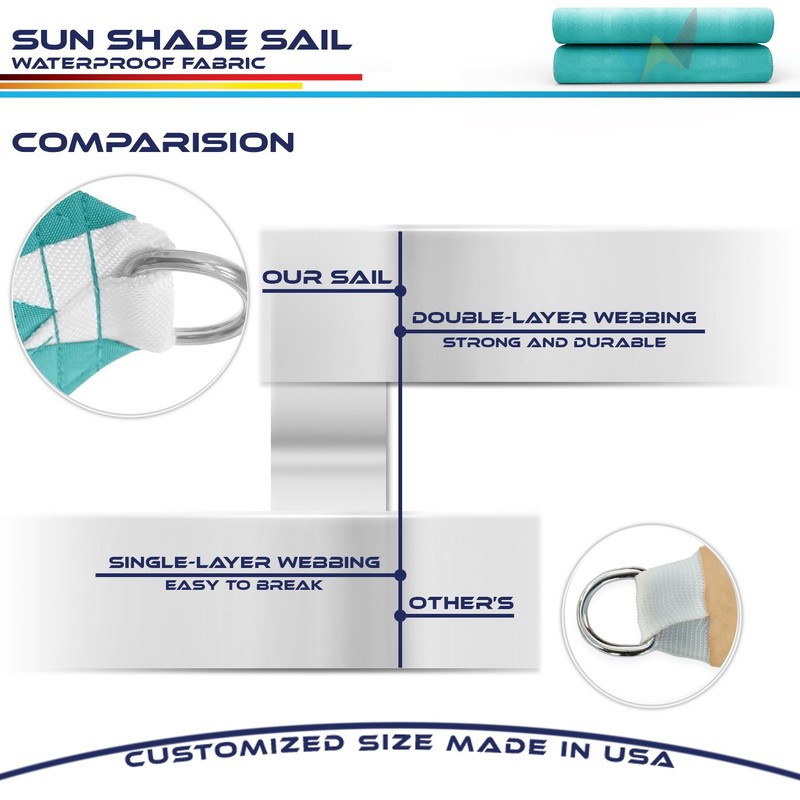 SUN SHADE SAIL
WATERPROOF FABRIC

COMPARISION

OUR SAIL

DOUBLE-LAYER WEBBING
STRONG AND DURABLE

SINGLE-LAYER WEBBING
EASY TO BREAK

OTHER'S

CUSTOMIZED SIZE MADE IN USA